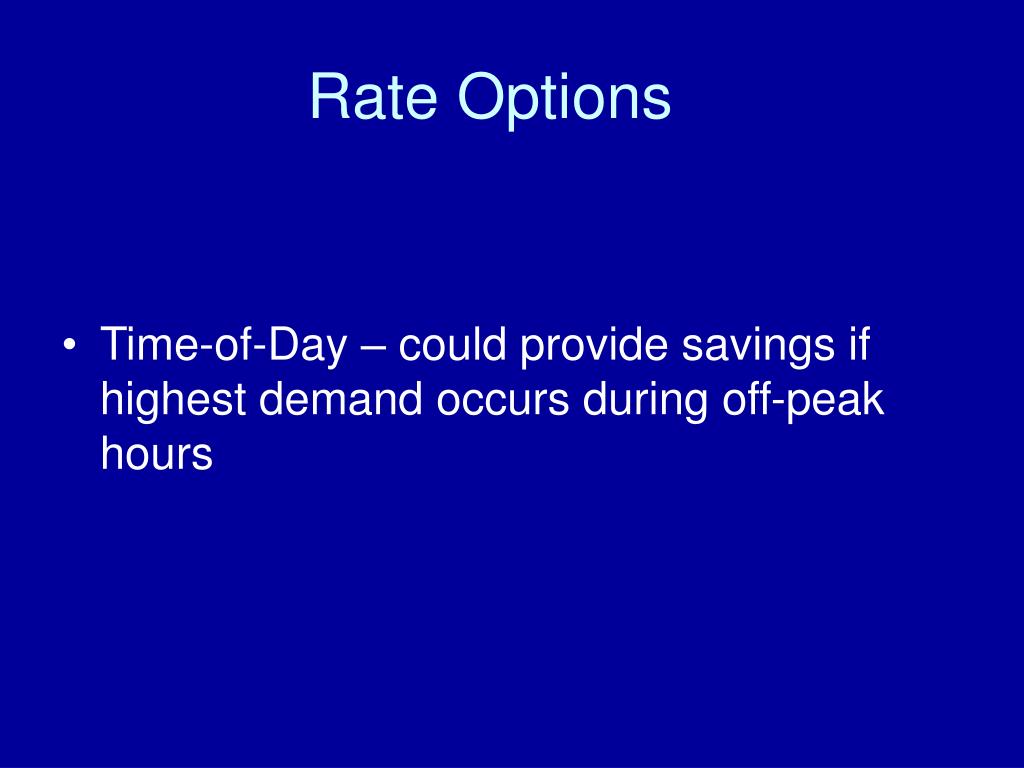 Rate Options

• Time-of-Day – could provide savings if highest demand occurs during off-peak hours